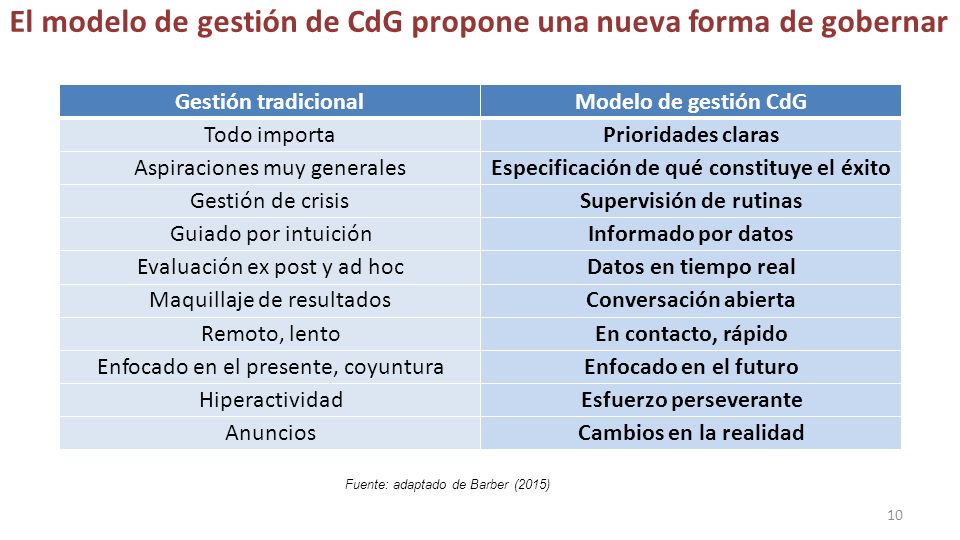 El modelo de gestión de CdG propone una nueva forma de gobernar

| Gestión tradicional | Modelo de gestión CdG |
|---|---|
| Todo importa | Prioridades claras |
| Aspiraciones muy generales | Especificación de qué constituye el éxito |
| Gestión de crisis | Supervisión de rutinas |
| Guiado por intuición | Informado por datos |
| Evaluación ex post y ad hoc | Datos en tiempo real |
| Maquillaje de resultados | Conversación abierta |
| Remoto, lento | En contacto, rápido |
| Enfocado en el presente, coyuntura | Enfocado en el futuro |
| Hiperactividad | Esfuerzo perseverante |
| Anuncios | Cambios en la realidad |

Fuente: adaptado de Barber (2015)

10